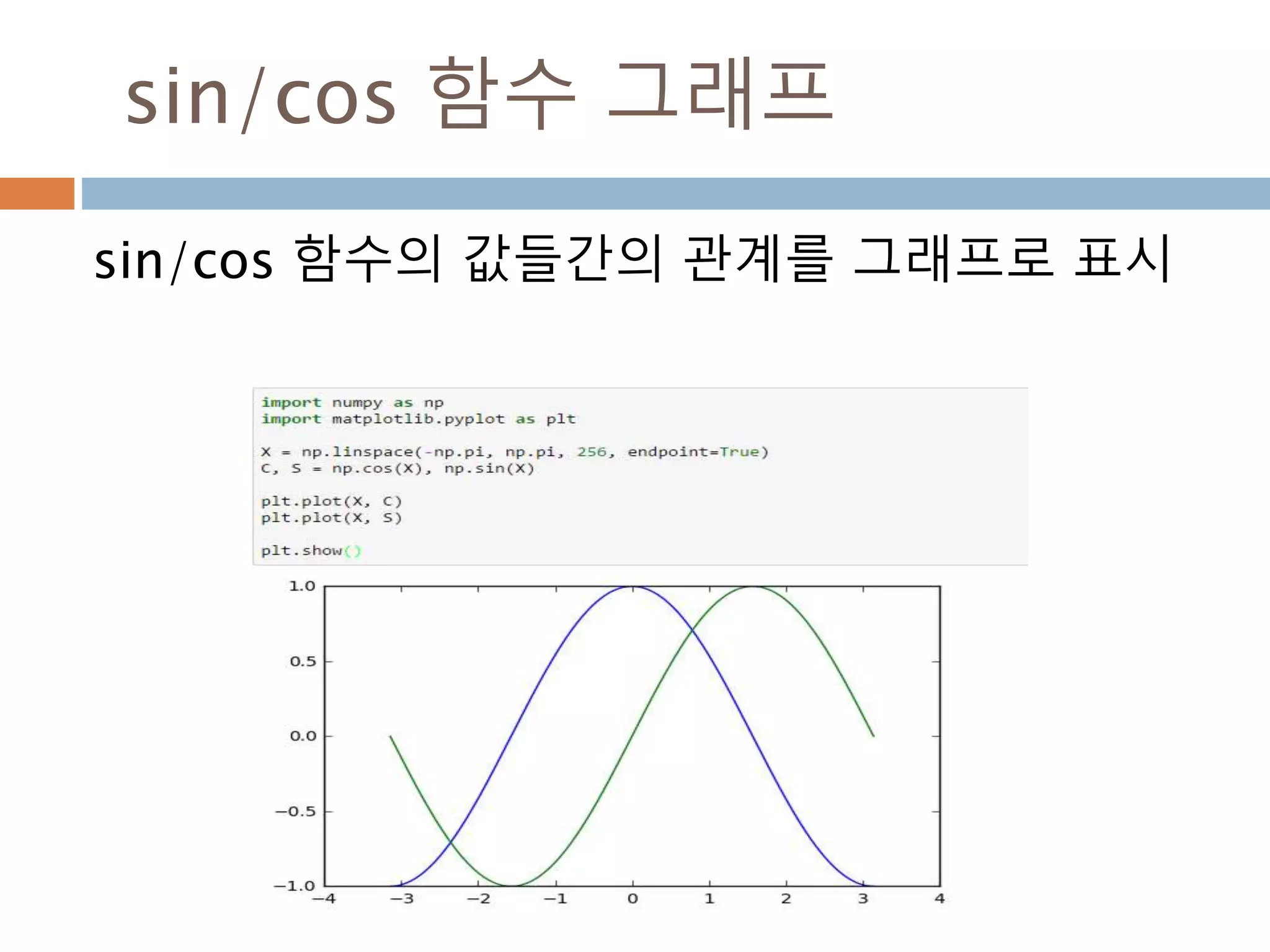 sin/cos 함수 그래프

sin/cos 함수의 값들간의 관계를 그래프로 표시

import numpy as np
import matplotlib.pyplot as plt

X = np.linspace(-np.pi, np.pi, 256, endpoint=True)
C, S = np.cos(X), np.sin(X)

plt.plot(X, C)
plt.plot(X, S)

plt.show()

1.0
0.5
0.0
−0.5
−1.0
−4 −3 −2 −1 0 1 2 3 4